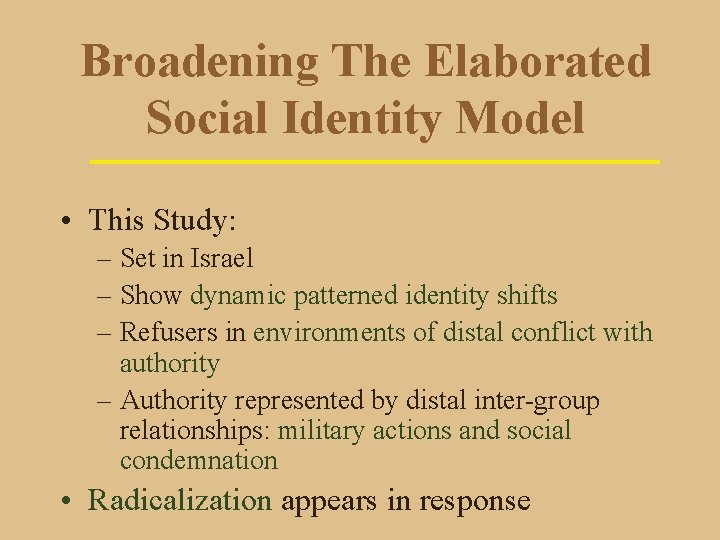 Broadening The Elaborated Social Identity Model

• This Study:
– Set in Israel
– Show dynamic patterned identity shifts
– Refusers in environments of distal conflict with authority
– Authority represented by distal inter-group relationships: military actions and social condemnation
• Radicalization appears in response